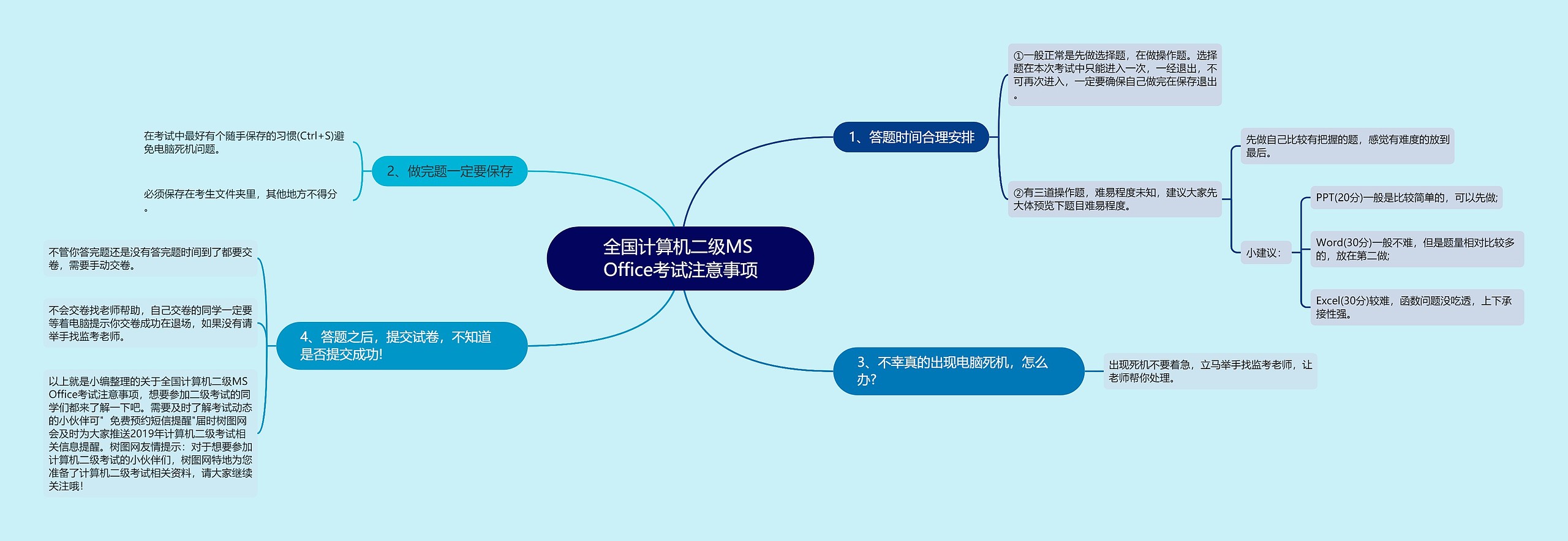 全国计算机二级MS Office考试注意事项

1、答题时间合理安排

①一般正常是先做选择题，在做操作题。选择题在本次考试中只能进入一次，一经退出，不可再次进入，一定要确保自己做完在保存退出。

②有三道操作题，难易程度未知，建议大家先大体预览下题目难易程度。

先做自己比较有把握的题，感觉有难度的放到最后。

小建议：

PPT(20分)一般是比较简单的，可以先做;

Word(30分)一般不难，但是题量相对比较多的，放在第二做;

Excel(30分)较难，函数问题没吃透，上下承接性强。

2、做完题一定要保存

在考试中最好有个随手保存的习惯(Ctrl+S)避免电脑死机问题。

必须保存在考生文件夹里，其他地方不得分。

3、不幸真的出现电脑死机，怎么办?

出现死机不要着急，立马举手找监考老师，让老师帮你处理。

4、答题之后，提交试卷，不知道是否提交成功!

不管你答完题还是没有答完题时间到了都要交卷，需要手动交卷。

不会交卷找老师帮助，自己交卷的同学一定要等着电脑提示你交卷成功在退场，如果没有请举手找监考老师。

以上就是小编整理的关于全国计算机二级MS Office考试注意事项，想要参加二级考试的同学们都来了解一下吧。需要及时了解考试动态的小伙伴可" 免费预约短信提醒"届时树图网会及时为大家推送2019年计算机二级考试相关信息提醒。树图网友情提示：对于想要参加计算机二级考试的小伙伴们，树图网特地为您准备了计算机二级考试相关资料，请大家继续关注哦!